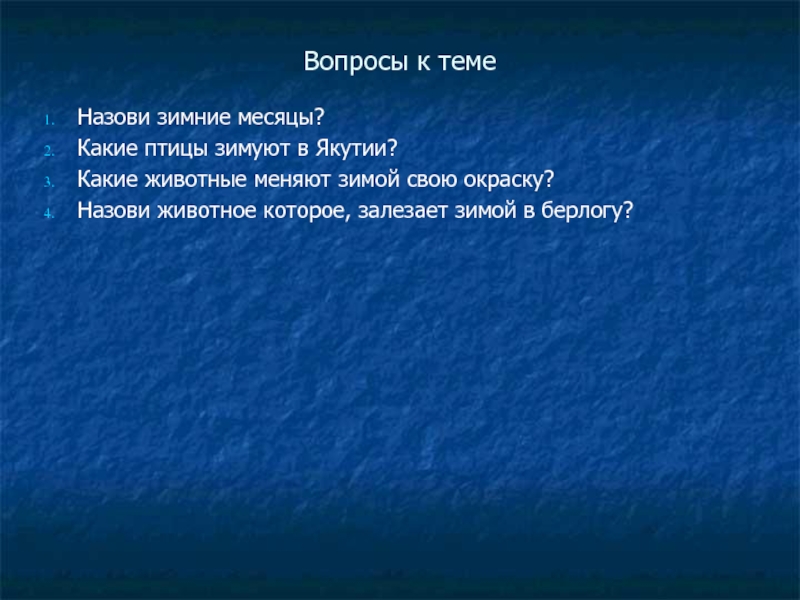 Вопросы к теме

1. Назови зимние месяцы?
2. Какие птицы зимуют в Якутии?
3. Какие животные меняют зимой свою окраску?
4. Назови животное которое, залезает зимой в берлогу?